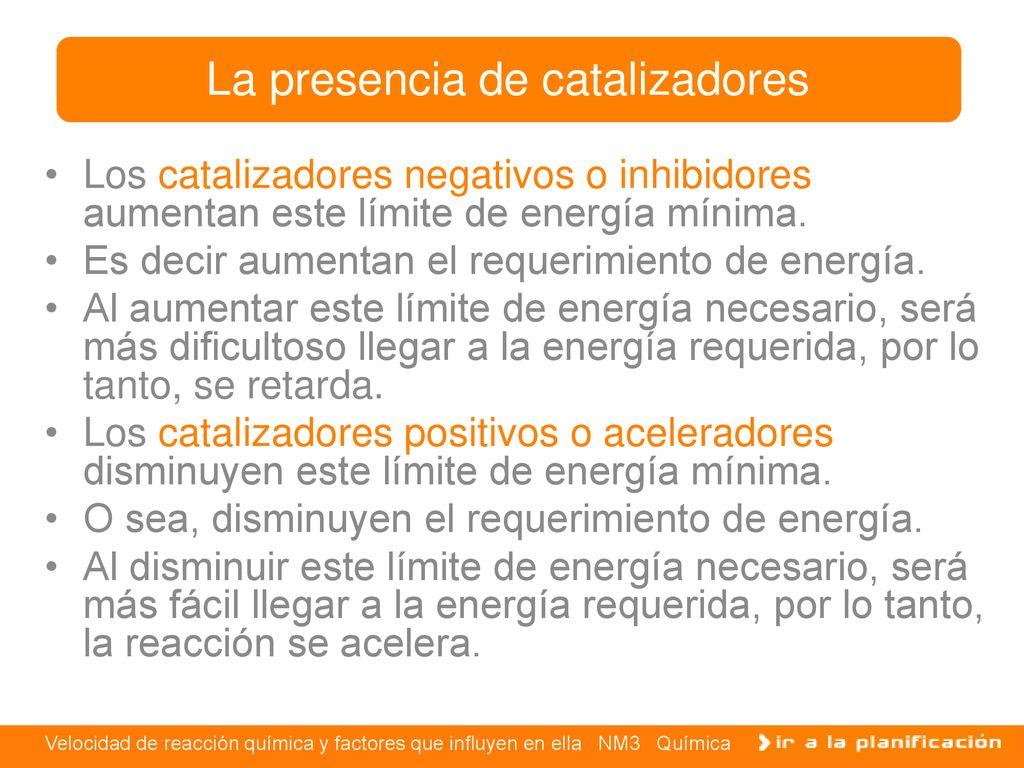 La presencia de catalizadores

• Los catalizadores negativos o inhibidores aumentan este límite de energía mínima.
• Es decir aumentan el requerimiento de energía.
• Al aumentar este límite de energía necesario, será más dificultoso llegar a la energía requerida, por lo tanto, se retarda.
• Los catalizadores positivos o aceleradores disminuyen este límite de energía mínima.
• O sea, disminuyen el requerimiento de energía.
• Al disminuir este límite de energía necesario, será más fácil llegar a la energía requerida, por lo tanto, la reacción se acelera.

Velocidad de reacción química y factores que influyen en ella NM3 Química

ir a la planificación